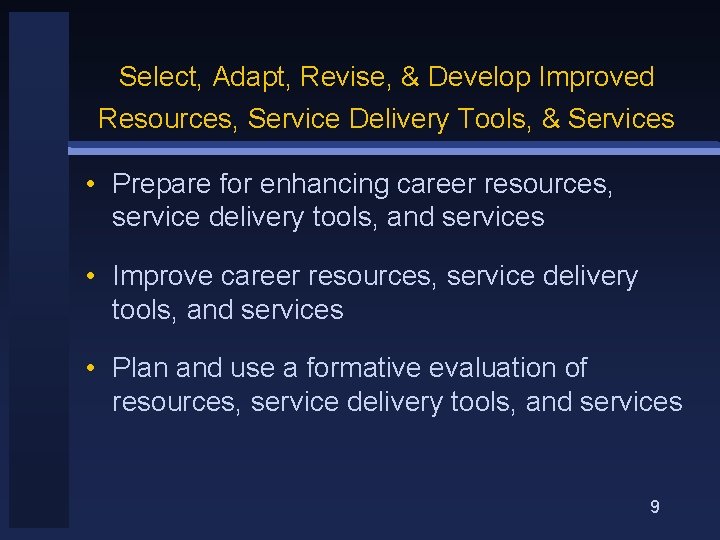 Select, Adapt, Revise, & Develop Improved Resources, Service Delivery Tools, & Services

• Prepare for enhancing career resources, service delivery tools, and services

• Improve career resources, service delivery tools, and services

• Plan and use a formative evaluation of resources, service delivery tools, and services

9